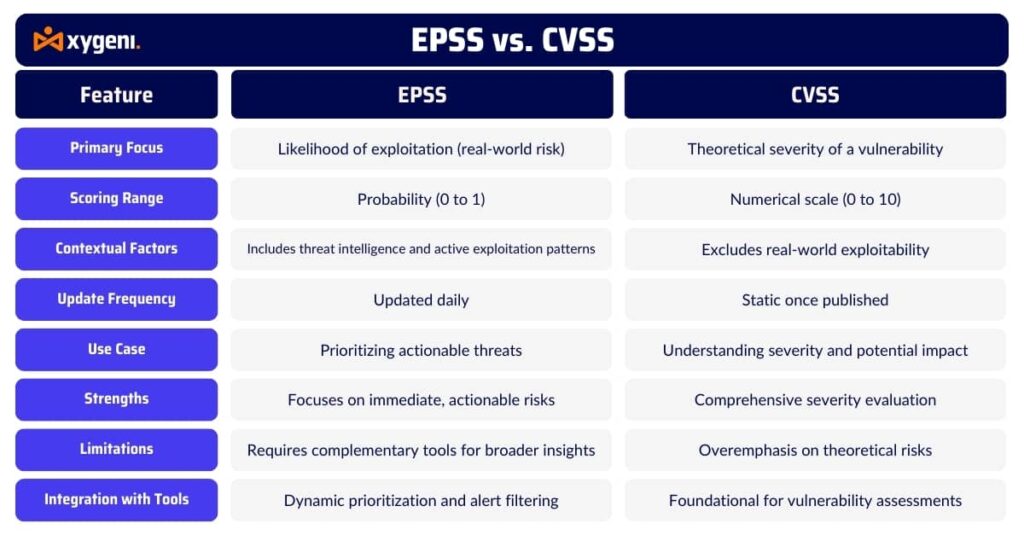 xygeni.

EPSS vs. CVSS

| Feature | EPSS | CVSS |
|---|---|---|
| Primary Focus | Likelihood of exploitation (real-world risk) | Theoretical severity of a vulnerability |
| Scoring Range | Probability (0 to 1) | Numerical scale (0 to 10) |
| Contextual Factors | Includes threat intelligence and active exploitation patterns | Excludes real-world exploitability |
| Update Frequency | Updated daily | Static once published |
| Use Case | Prioritizing actionable threats | Understanding severity and potential impact |
| Strengths | Focuses on immediate, actionable risks | Comprehensive severity evaluation |
| Limitations | Requires complementary tools for broader insights | Overemphasis on theoretical risks |
| Integration with Tools | Dynamic prioritization and alert filtering | Foundational for vulnerability assessments |